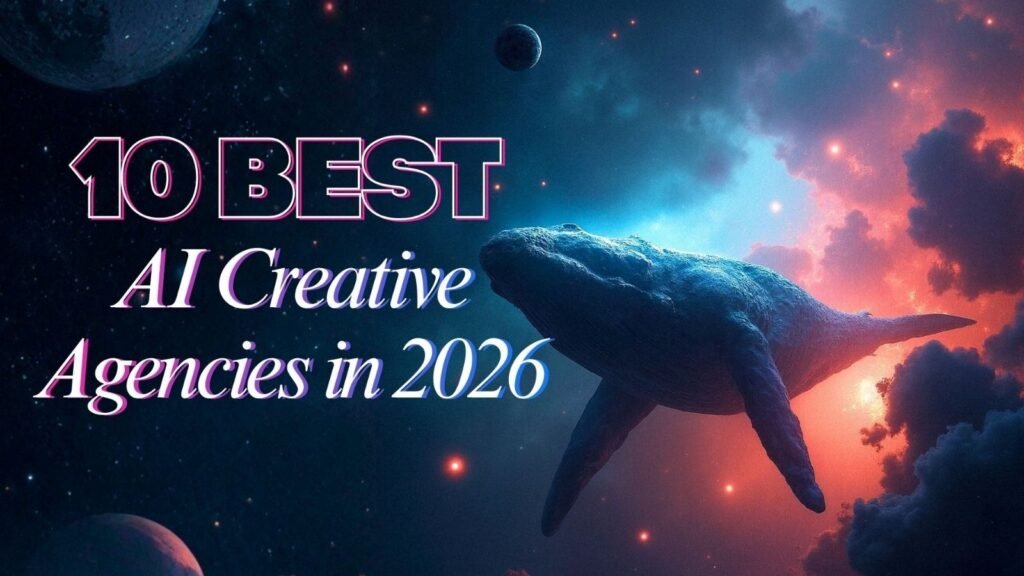 10 BEST
AI Creative Agencies in 2026